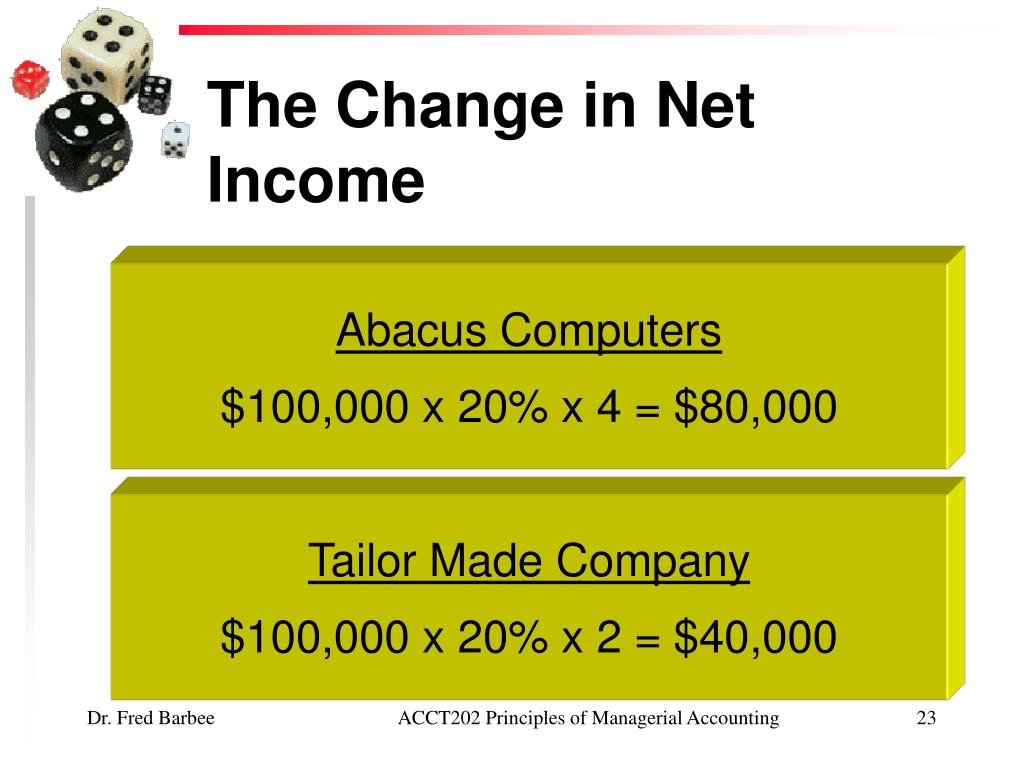 The Change in Net Income

Abacus Computers

\$100,000 x 20% x 4 = \$80,000

Tailor Made Company

\$100,000 x 20% x 2 = \$40,000

Dr. Fred Barbee

ACCT202 Principles of Managerial Accounting

23